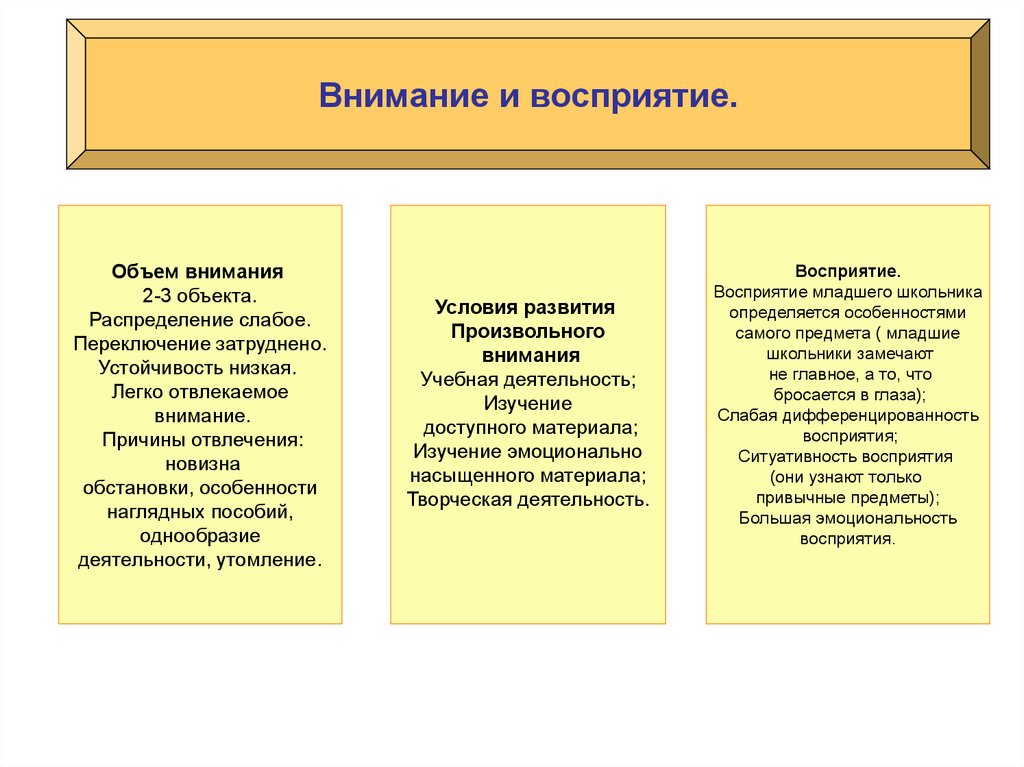 Внимание и восприятие.

Объем внимания
2-3 объекта.
Распределение слабое.
Переключение затруднено.
Устойчивость низкая.
Легко отвлекаемое внимание.
Причины отвлечения:
новизна обстановки, особенности наглядных пособий, однообразие деятельности, утомление.

Условия развития Произвольного внимания
Учебная деятельность;
Изучение доступного материала;
Изучение эмоционально насыщенного материала;
Творческая деятельность.

Восприятие.
Восприятие младшего школьника определяется особенностями самого предмета ( младшие школьники замечают не главное, а то, что бросается в глаза);
Слабая дифференцированность восприятия;
Ситуативность восприятия (они узнают только привычные предметы);
Большая эмоциональность восприятия.